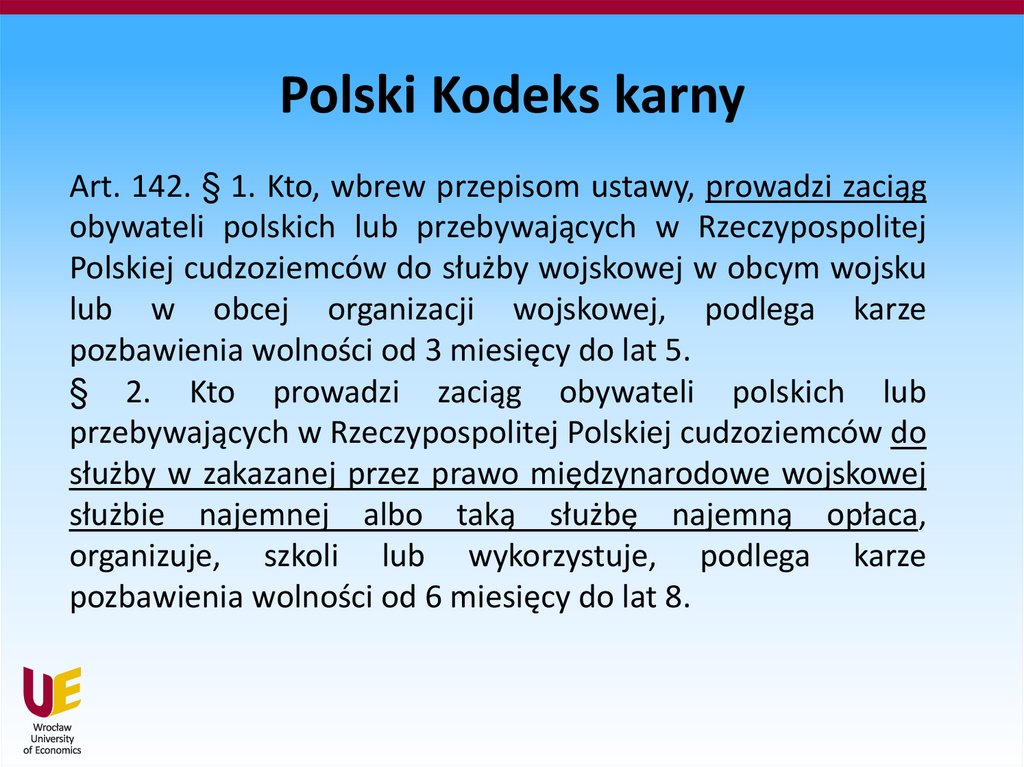 Polski Kodeks karny

Art. 142. § 1. Kto, wbrew przepisom ustawy, prowadzi zaciąg obywateli polskich lub przebywających w Rzeczypospolitej Polskiej cudzoziemców do służby wojskowej w obcym wojsku lub w obcej organizacji wojskowej, podlega karze pozbawienia wolności od 3 miesięcy do lat 5.
§ 2. Kto prowadzi zaciąg obywateli polskich lub przebywających w Rzeczypospolitej Polskiej cudzoziemców do służby w zakazanej przez prawo międzynarodowe wojskowej służbie najemnej albo taką służbę najemną opłaca, organizuje, szkoli lub wykorzystuje, podlega karze pozbawienia wolności od 6 miesięcy do lat 8.

UE
Wrocław University of Economics